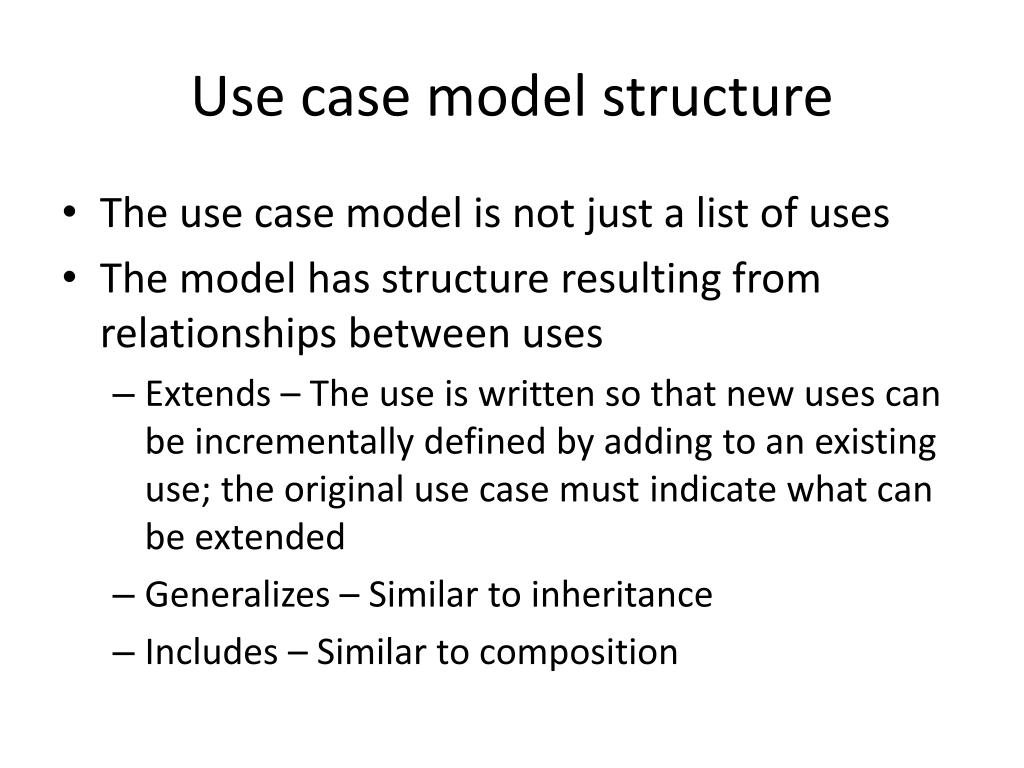 Use case model structure

• The use case model is not just a list of uses
• The model has structure resulting from relationships between uses
– Extends – The use is written so that new uses can be incrementally defined by adding to an existing use; the original use case must indicate what can be extended
– Generalizes – Similar to inheritance
– Includes – Similar to composition